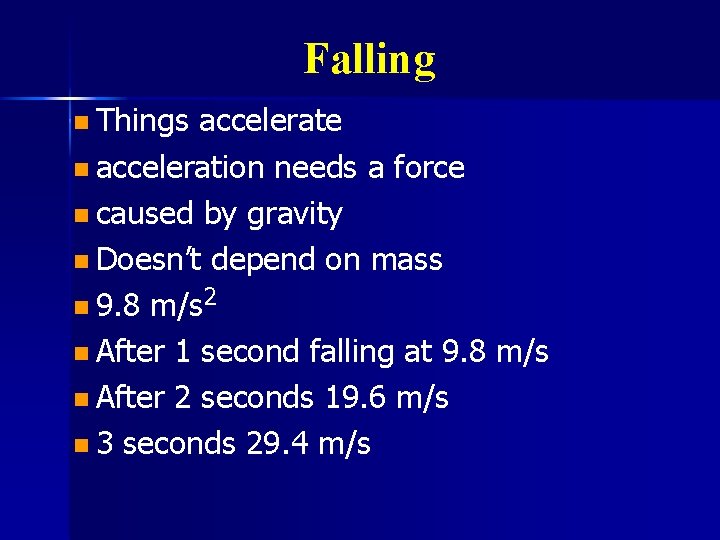 Falling

- Things accelerate
- acceleration needs a force
- caused by gravity
- Doesn't depend on mass
- 9.8 $m/s^2$
- After 1 second falling at 9.8 m/s
- After 2 seconds 19.6 m/s
- 3 seconds 29.4 m/s